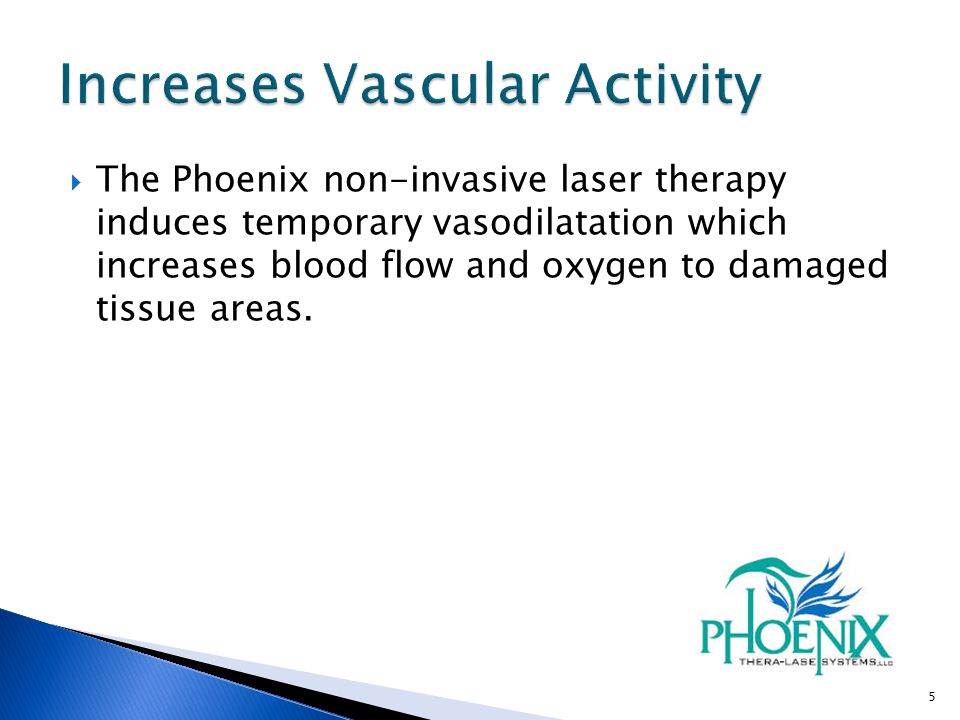 Increases Vascular Activity

The Phoenix non-invasive laser therapy induces temporary vasodilatation which increases blood flow and oxygen to damaged tissue areas.

PHOENIX
THERA-LASE SYSTEMS, LLC

5